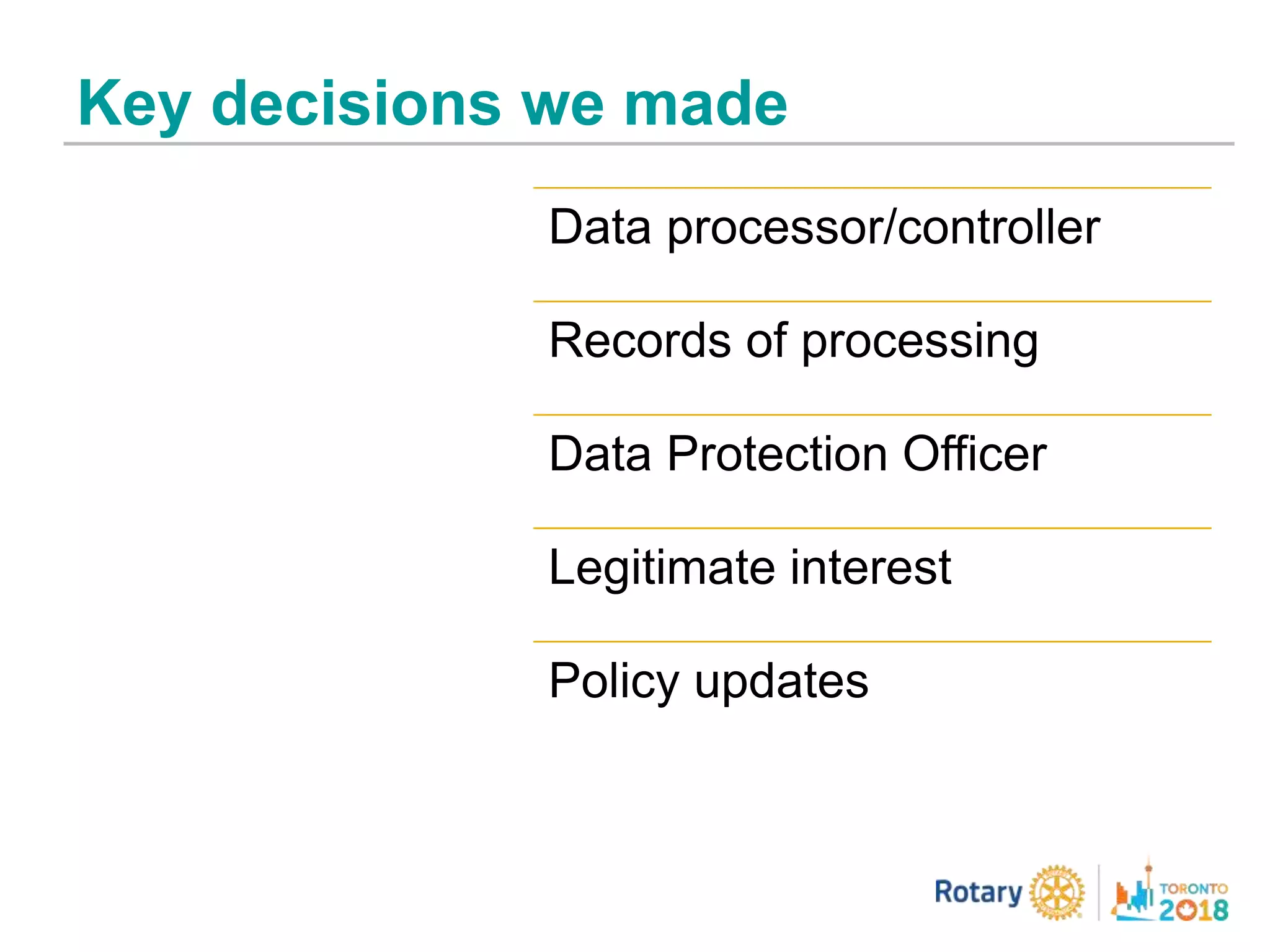 Key decisions we made

Data processor/controller

Records of processing

Data Protection Officer

Legitimate interest

Policy updates

Rotary

TORONTO 2018